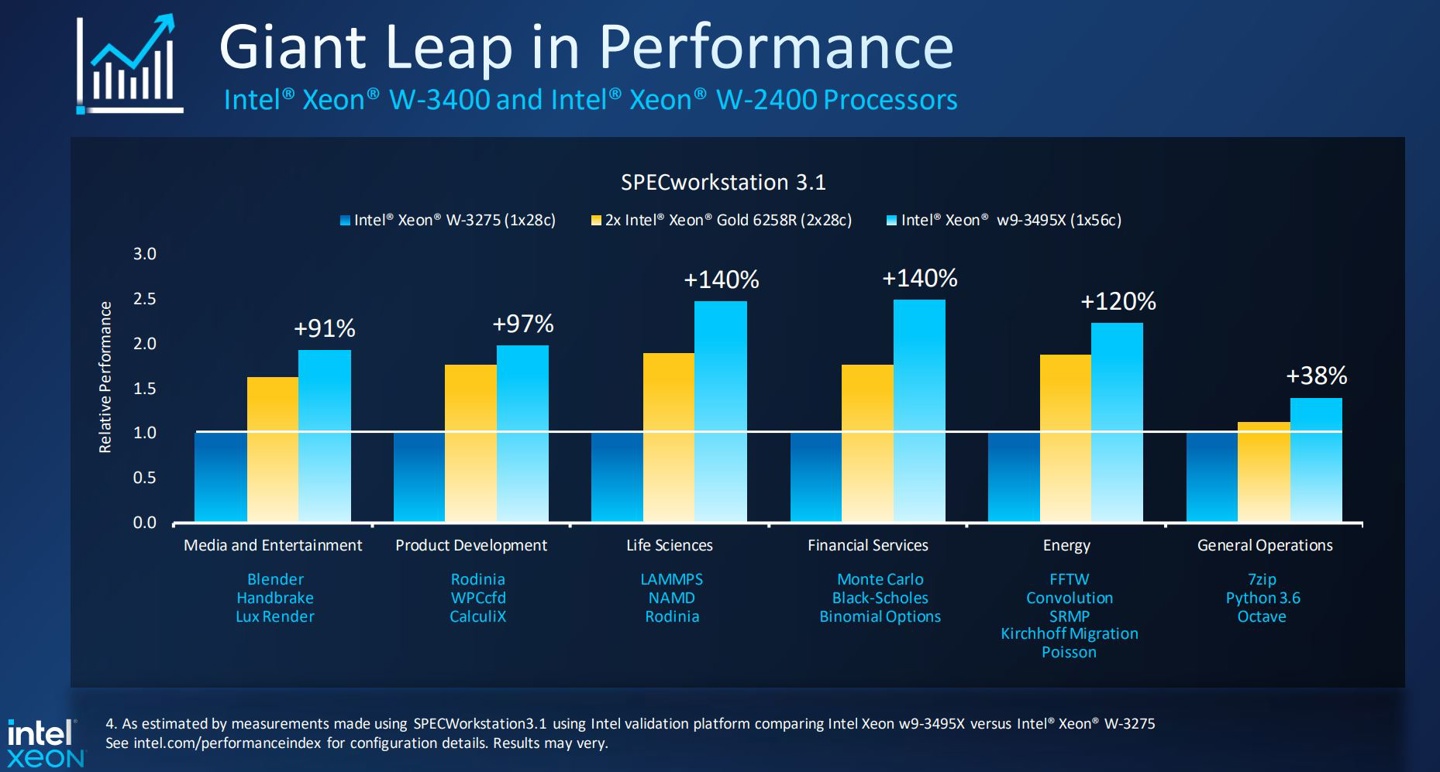 Giant Leap in Performance
Intel® Xeon® W-3400 and Intel® Xeon® W-2400 Processors

SPECworkstation 3.1

Intel® Xeon® W-3275 (1x28c)   2x Intel® Xeon® Gold 6258R (2x28c)   Intel® Xeon® w9-3495X (1x56c)

Relative Performance

3.0
2.5
2.0
1.5
1.0
0.5
0.0

+91%
+97%
+140%
+140%
+120%
+38%

Media and Entertainment
Blender
Handbrake
Lux Render

Product Development
Rodinia
WPCcfd
CalculiX

Life Sciences
LAMMPS
NAMD
Rodinia

Financial Services
Monte Carlo
Black-Scholes
Binomial Options

Energy
FFTW
Convolution
SRMP
Kirchhoff Migration
Poisson

General Operations
7zip
Python 3.6
Octave

intel
XEON

4. As estimated by measurements made using SPECWorkstation3.1 using Intel validation platform comparing Intel Xeon w9-3495X versus Intel® Xeon® W-3275
See intel.com/performanceindex for configuration details. Results may very.